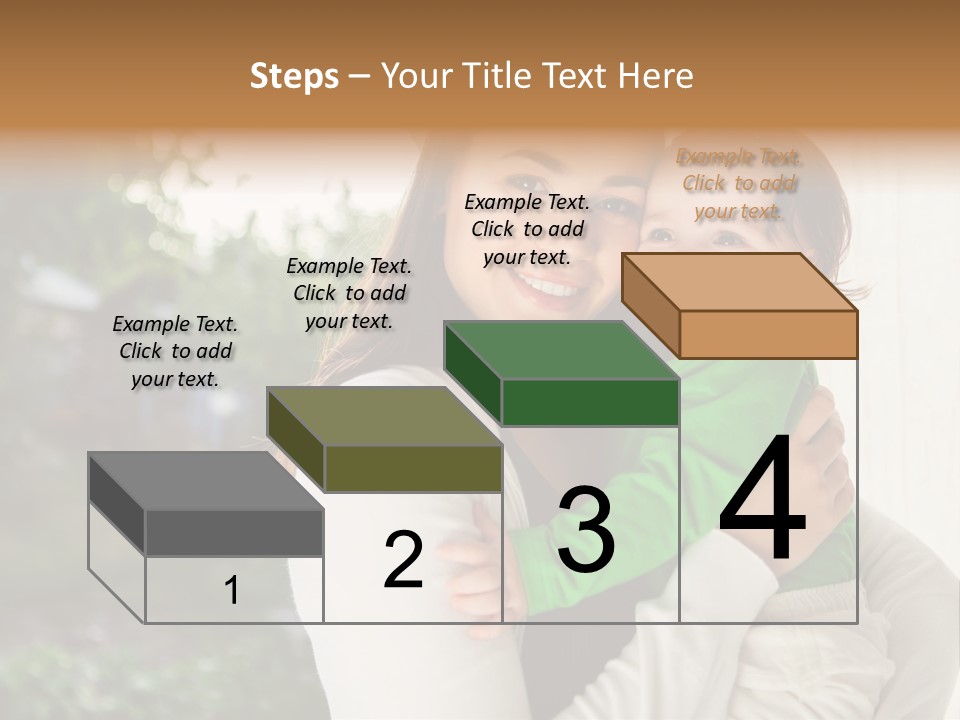 Steps – Your Title Text Here

Example Text. Click to add your text.

Example Text. Click to add your text.

Example Text. Click to add your text.

Example Text. Click to add your text.

1

2

3

4